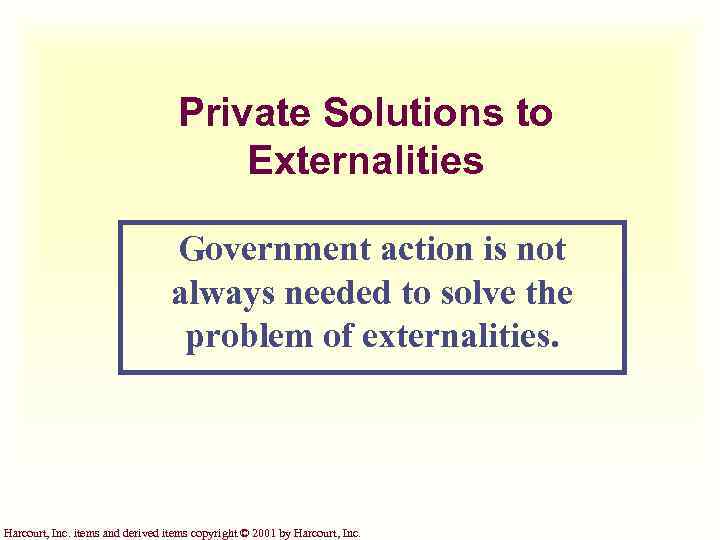 Private Solutions to Externalities

Government action is not always needed to solve the problem of externalities.

Harcourt, Inc. items and derived items copyright © 2001 by Harcourt, Inc.